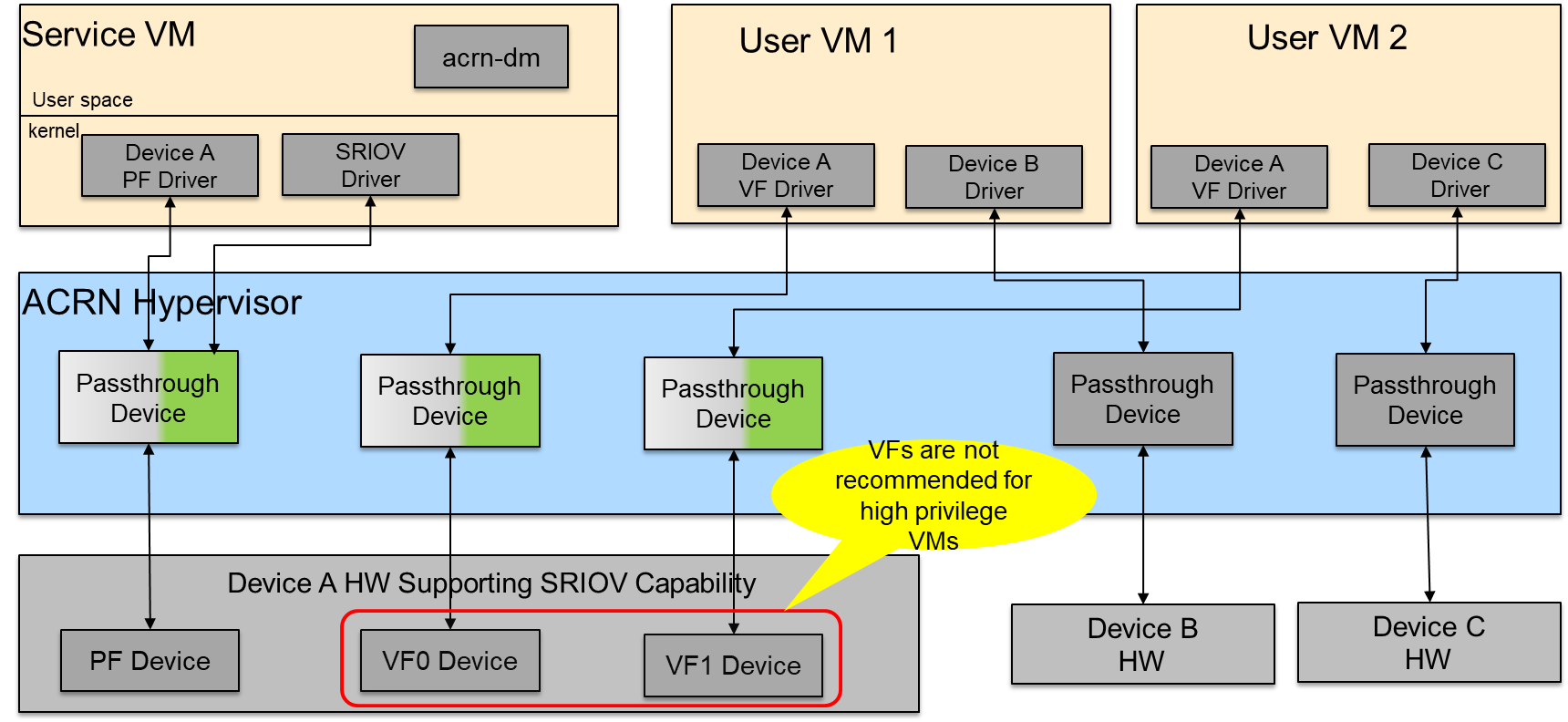 Service VM

acrn-dm

User space

kernel

Device A PF Driver

SRIOV Driver

User VM 1

Device A VF Driver

Device B Driver

User VM 2

Device A VF Driver

Device C Driver

ACRN Hypervisor

Passthrough Device

Passthrough Device

Passthrough Device

Passthrough Device

Passthrough Device

VFs are not recommended for high privilege VMs

Device A HW Supporting SRIOV Capability

PF Device

VF0 Device

VF1 Device

Device B HW

Device C HW